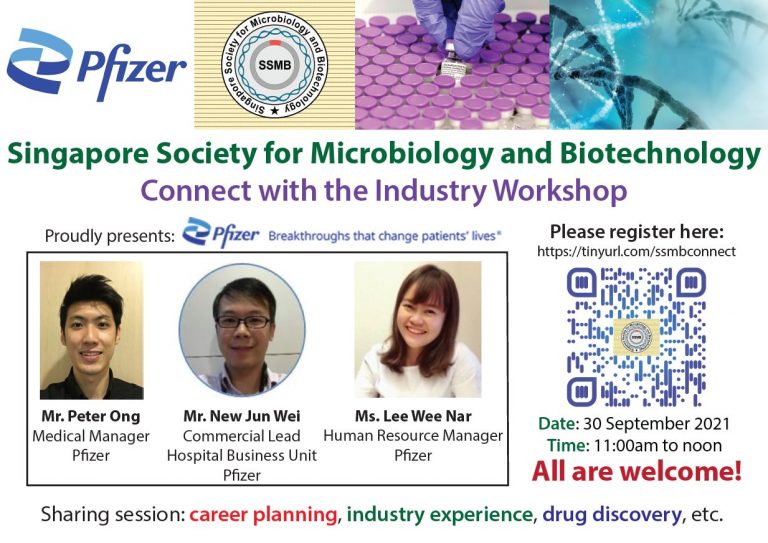 Pfizer

Singapore Society for Microbiology and Biotechnology
SSMB

Singapore Society for Microbiology and Biotechnology
Connect with the Industry Workshop

Proudly presents: Pfizer Breakthroughs that change patients' lives®

Mr. Peter Ong
Medical Manager
Pfizer

Mr. New Jun Wei
Commercial Lead
Hospital Business Unit
Pfizer

Ms. Lee Wee Nar
Human Resource Manager
Pfizer

Please register here:
https://tinyurl.com/ssmbconnect

Date: 30 September 2021
Time: 11:00am to noon
All are welcome!

Sharing session: career planning, industry experience, drug discovery, etc.